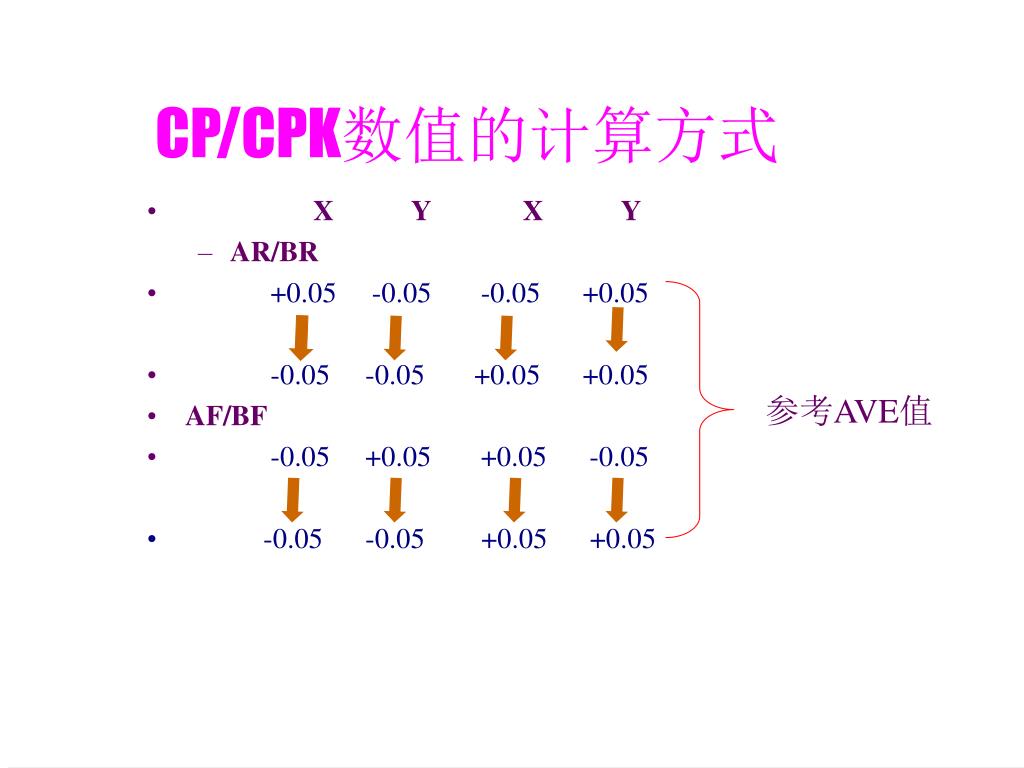 CP/CPK数值的计算方式

• X Y X Y
– AR/BR
• +0.05 -0.05 -0.05 +0.05
• -0.05 -0.05 +0.05 +0.05
• AF/BF
• -0.05 +0.05 +0.05 -0.05
• -0.05 -0.05 +0.05 +0.05

参考AVE值